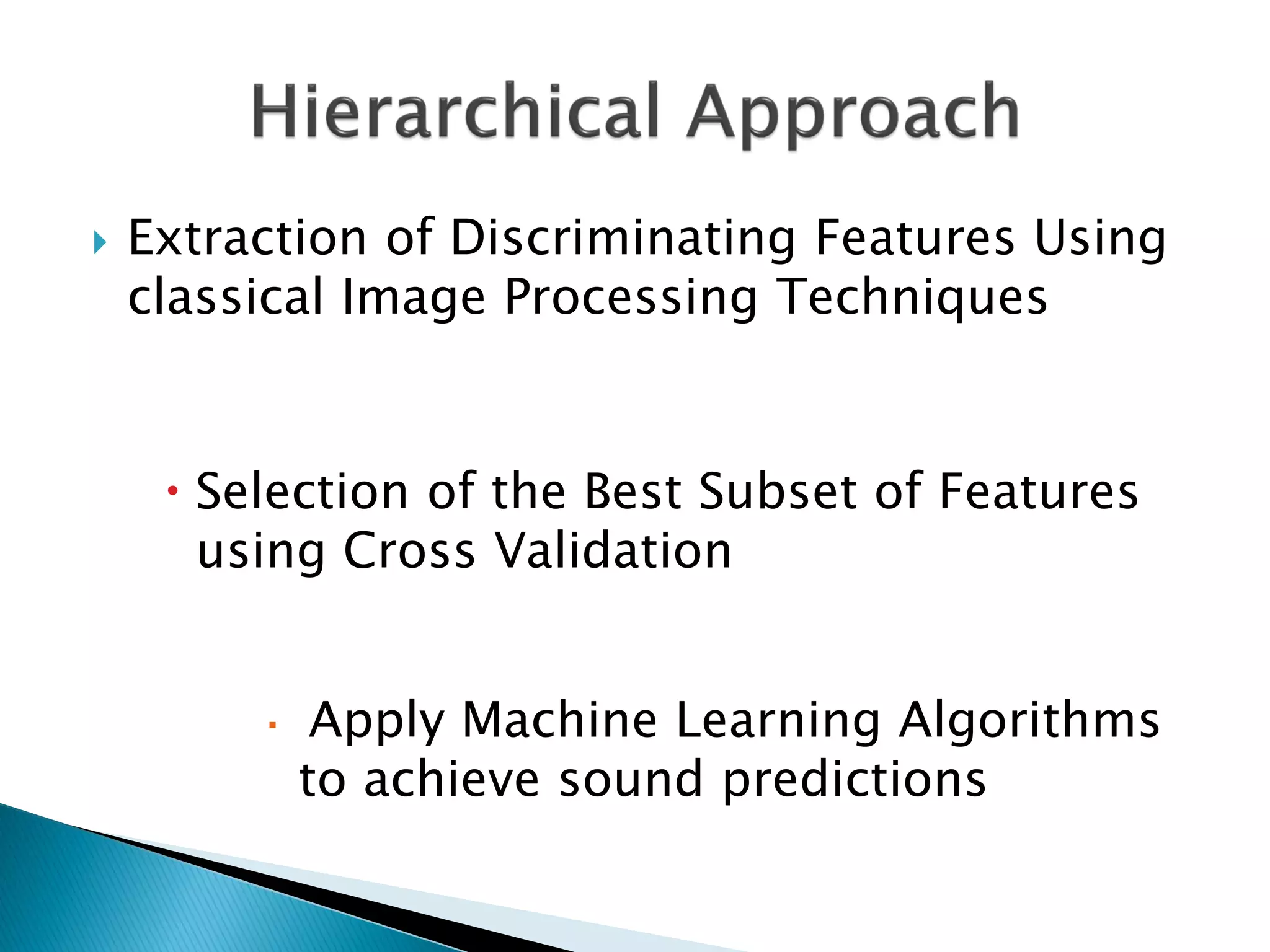 Hierarchical Approach

Extraction of Discriminating Features Using classical Image Processing Techniques

Selection of the Best Subset of Features using Cross Validation

Apply Machine Learning Algorithms to achieve sound predictions